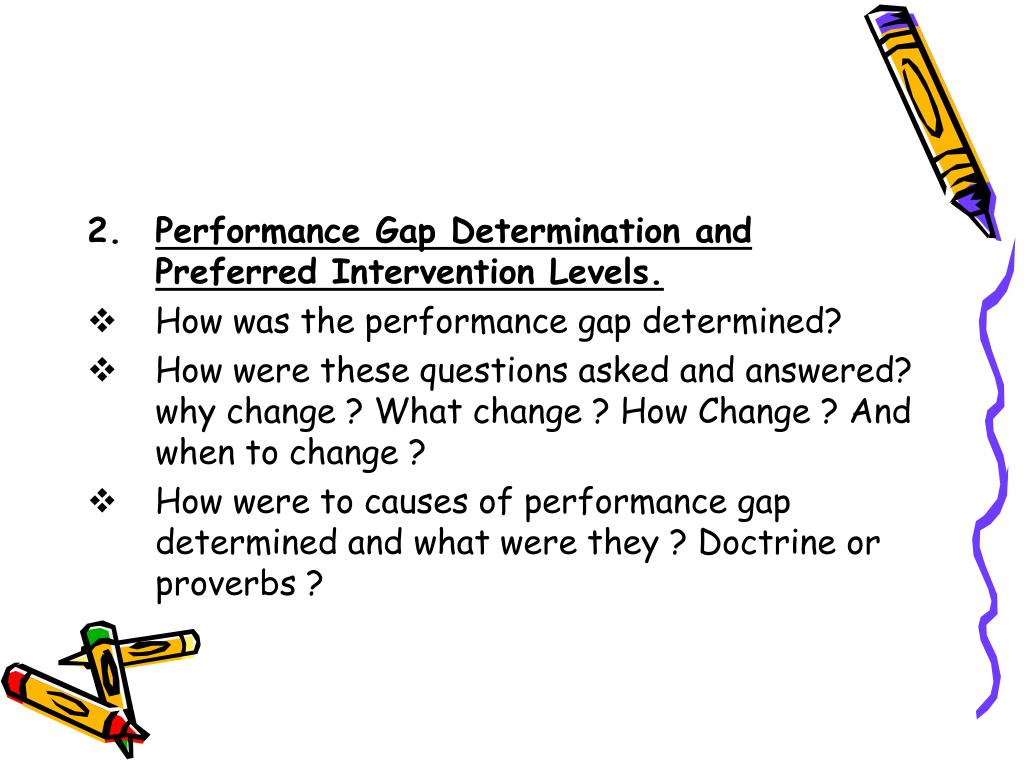 2. Performance Gap Determination and Preferred Intervention Levels.

❖ How was the performance gap determined?

❖ How were these questions asked and answered? why change ? What change ? How Change ? And when to change ?

❖ How were to causes of performance gap determined and what were they ? Doctrine or proverbs ?